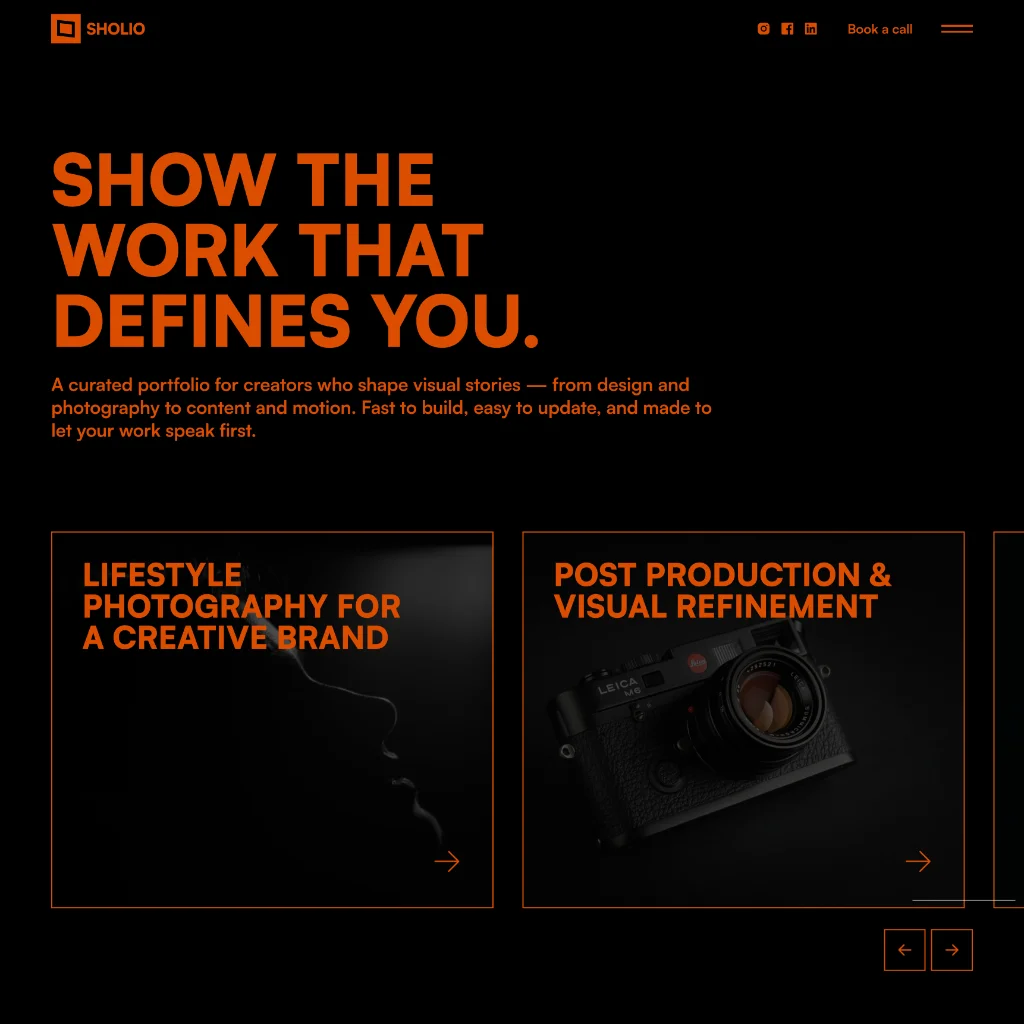 SHOLIO

Book a call

SHOW THE WORK THAT DEFINES YOU.

A curated portfolio for creators who shape visual stories — from design and photography to content and motion. Fast to build, easy to update, and made to let your work speak first.

LIFESTYLE PHOTOGRAPHY FOR A CREATIVE BRAND

POST PRODUCTION & VISUAL REFINEMENT

LEICA M6